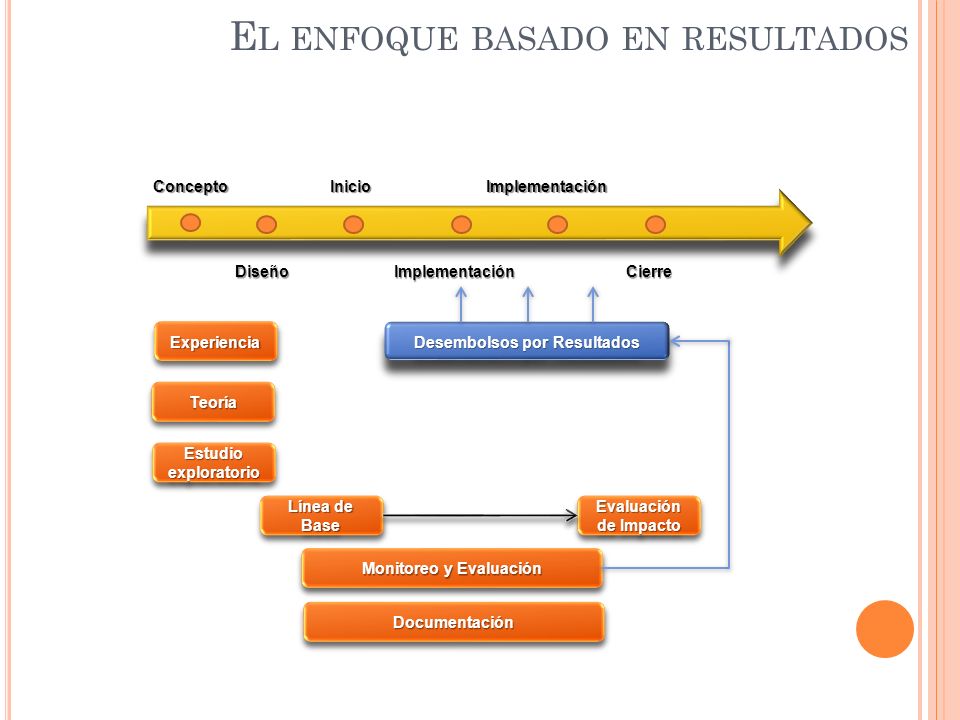 EL ENFOQUE BASADO EN RESULTADOS

Concepto

Inicio

Implementación

Diseño

Implementación

Cierre

Experiencia

Desembolsos por Resultados

Teoría

Estudio exploratorio

Línea de Base

Evaluación de Impacto

Monitoreo y Evaluación

Documentación